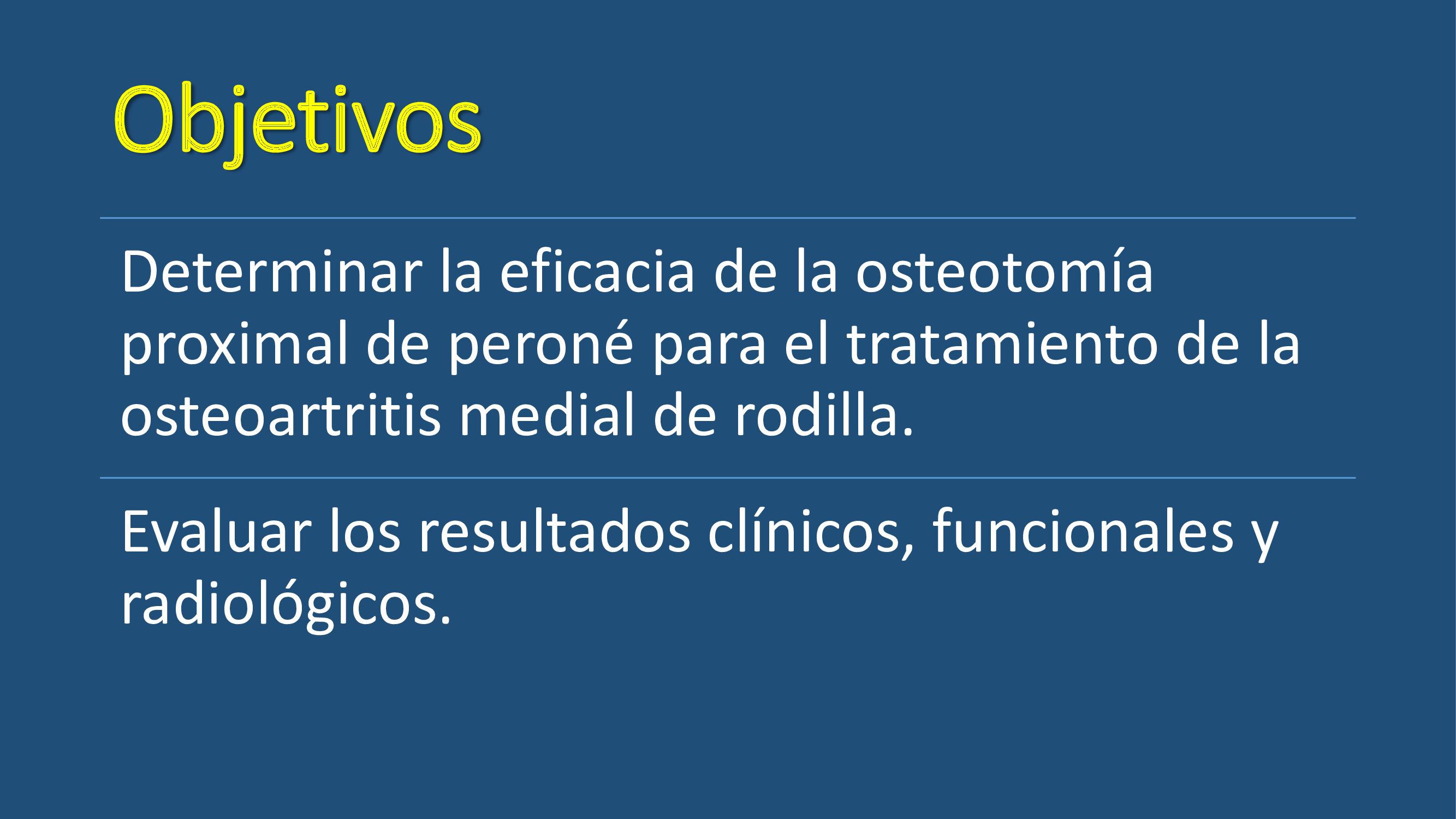 Objetivos

Determinar la eficacia de la osteotomía proximal de peroné para el tratamiento de la osteoartritis medial de rodilla.

Evaluar los resultados clínicos, funcionales y radiológicos.